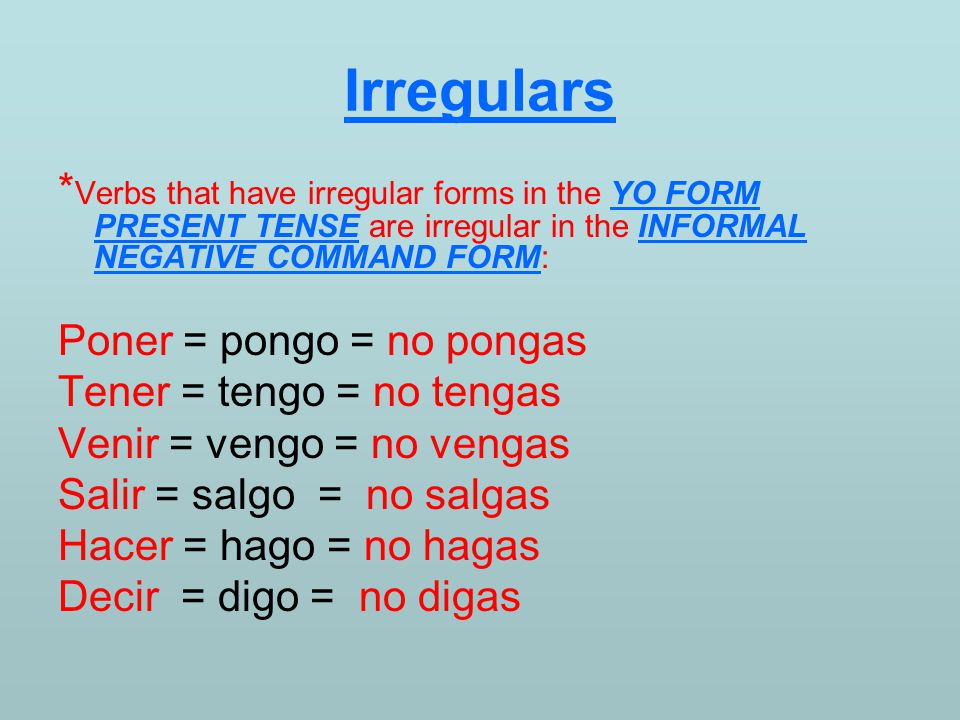 Irregulars

*Verbs that have irregular forms in the YO FORM PRESENT TENSE are irregular in the INFORMAL NEGATIVE COMMAND FORM:

Poner = pongo = no pongas
Tener = tengo = no tengas
Venir = vengo = no vengas
Salir = salgo = no salgas
Hacer = hago = no hagas
Decir = digo = no digas